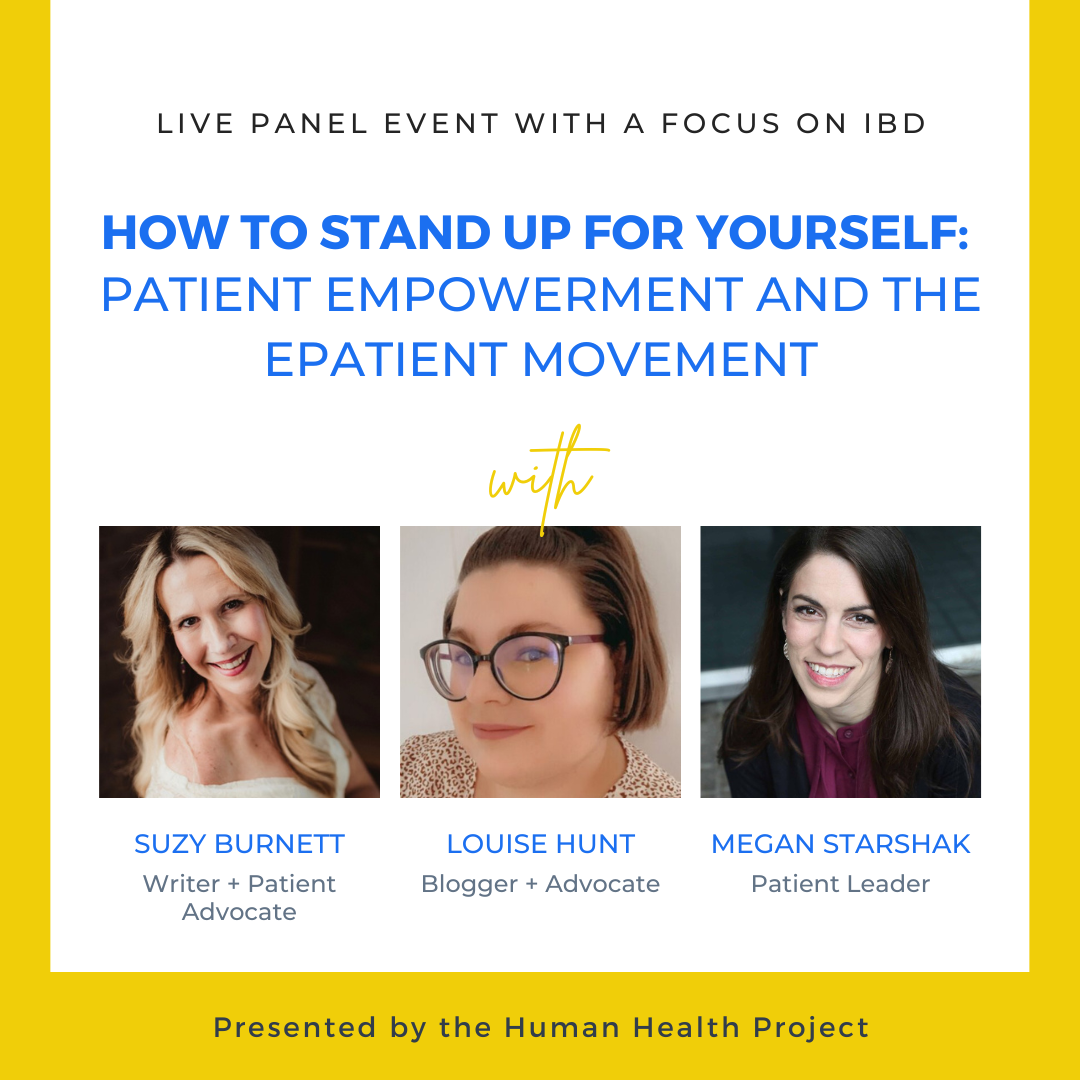 LIVE PANEL EVENT WITH A FOCUS ON IBD

HOW TO STAND UP FOR YOURSELF: PATIENT EMPOWERMENT AND THE EPATIENT MOVEMENT

with

SUZY BURNETT
Writer + Patient Advocate

LOUISE HUNT
Blogger + Advocate

MEGAN STARSHAK
Patient Leader

Presented by the Human Health Project